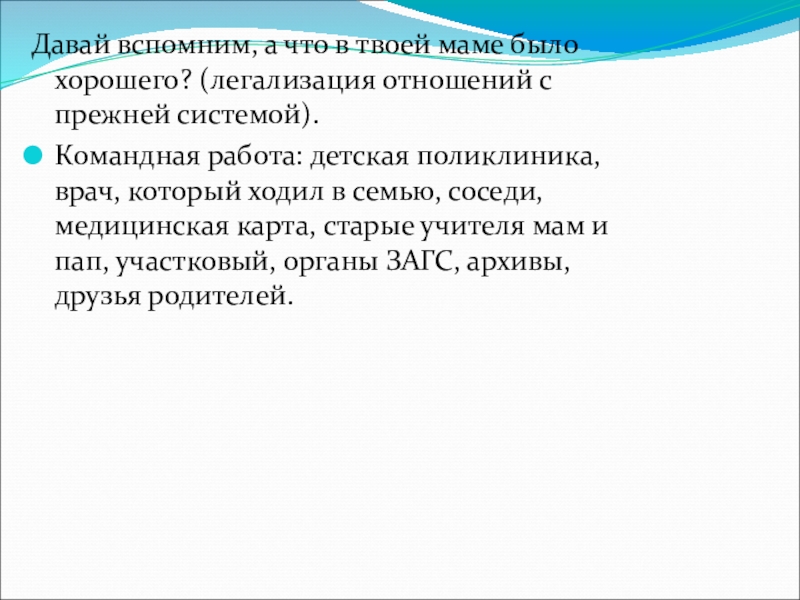 Давай вспомним, а что в твоей маме было хорошего? (легализация отношений с прежней системой).

Командная работа: детская поликлиника, врач, который ходил в семью, соседи, медицинская карта, старые учителя мам и пап, участковый, органы ЗАГС, архивы, друзья родителей.